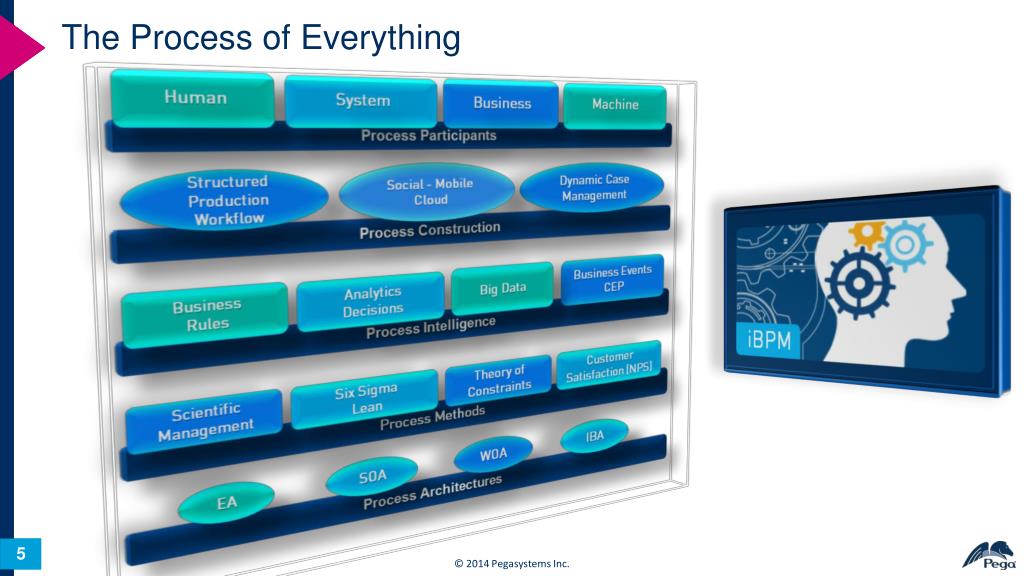 The Process of Everything

Human
System
Business
Machine
Process Participants

Structured Production Workflow
Social - Mobile Cloud
Dynamic Case Management
Process Construction

Business Rules
Analytics Decisions
Big Data
Business Events CEP
Process Intelligence

Scientific Management
Six Sigma Lean
Theory of Constraints
Customer Satisfaction (NPS)
Process Methods

EA
SOA
WOA
IBA
Process Architectures

iBPM

5

© 2014 Pegasystems Inc.

Pega